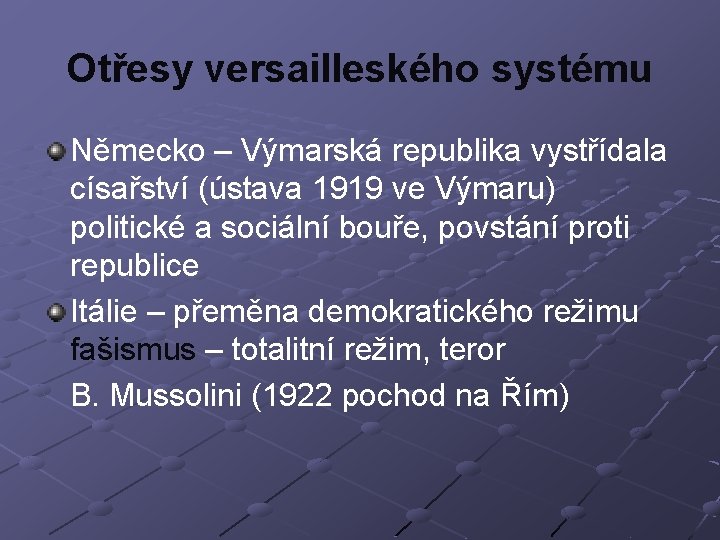 Otřesy versailleského systému

Německo – Výmarská republika vystřídala císařství (ústava 1919 ve Výmaru) politické a sociální bouře, povstání proti republice

Itálie – přeměna demokratického režimu fašismus – totalitní režim, teror
B. Mussolini (1922 pochod na Řím)